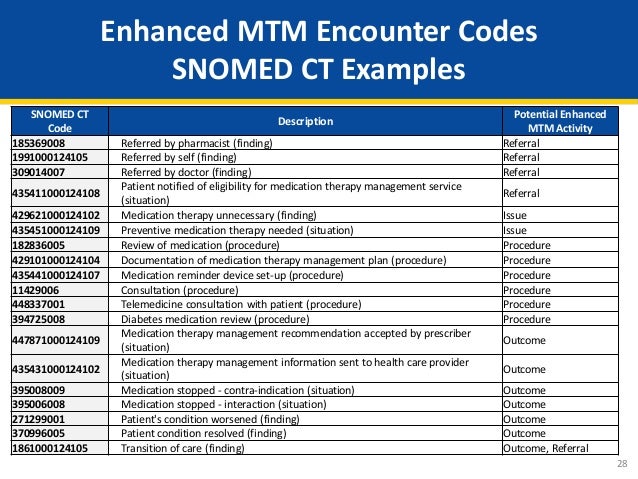 Enhanced MTM Encounter Codes
SNOMED CT Examples

| SNOMED CT Code | Description | Potential Enhanced MTM Activity |
|---|---|---|
| 185369008 | Referred by pharmacist (finding) | Referral |
| 1991000124105 | Referred by self (finding) | Referral |
| 309014007 | Referred by doctor (finding) | Referral |
| 435411000124108 | Patient notified of eligibility for medication therapy management service (situation) | Referral |
| 429621000124102 | Medication therapy unnecessary (finding) | Issue |
| 435451000124109 | Preventive medication therapy needed (situation) | Issue |
| 182836005 | Review of medication (procedure) | Procedure |
| 429101000124104 | Documentation of medication therapy management plan (procedure) | Procedure |
| 435441000124107 | Medication reminder device set-up (procedure) | Procedure |
| 11429006 | Consultation (procedure) | Procedure |
| 448337001 | Telemedicine consultation with patient (procedure) | Procedure |
| 394725008 | Diabetes medication review (procedure) | Procedure |
| 447871000124109 | Medication therapy management recommendation accepted by prescriber (situation) | Outcome |
| 435431000124102 | Medication therapy management information sent to health care provider (situation) | Outcome |
| 395008009 | Medication stopped - contra-indication (situation) | Outcome |
| 395006008 | Medication stopped - interaction (situation) | Outcome |
| 271299001 | Patient's condition worsened (finding) | Outcome |
| 370996005 | Patient condition resolved (finding) | Outcome |
| 1861000124105 | Transition of care (finding) | Outcome, Referral |

28